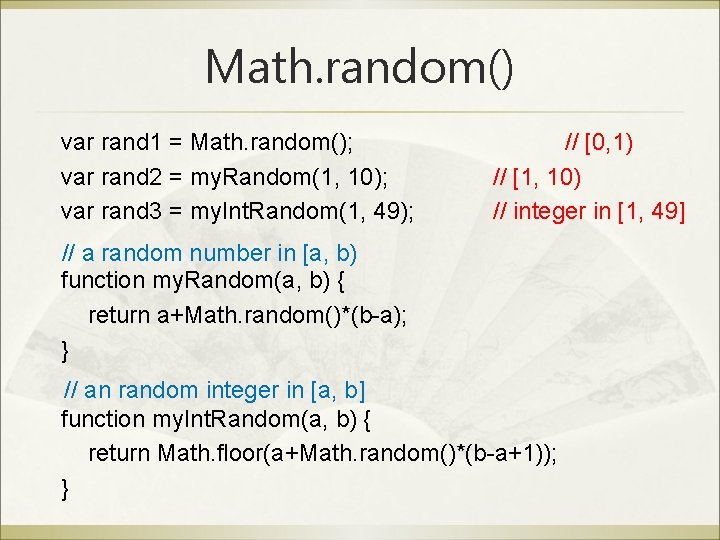 Math.random()

var rand1 = Math.random(); // [0,1)
var rand2 = myRandom(1, 10); // [1, 10)
var rand3 = myIntRandom(1, 49); // integer in [1, 49]

// a random number in [a, b)
function myRandom(a, b) {
return a+Math.random()*(b-a);
}

// an random integer in [a, b]
function myIntRandom(a, b) {
return Math.floor(a+Math.random()*(b-a+1));
}